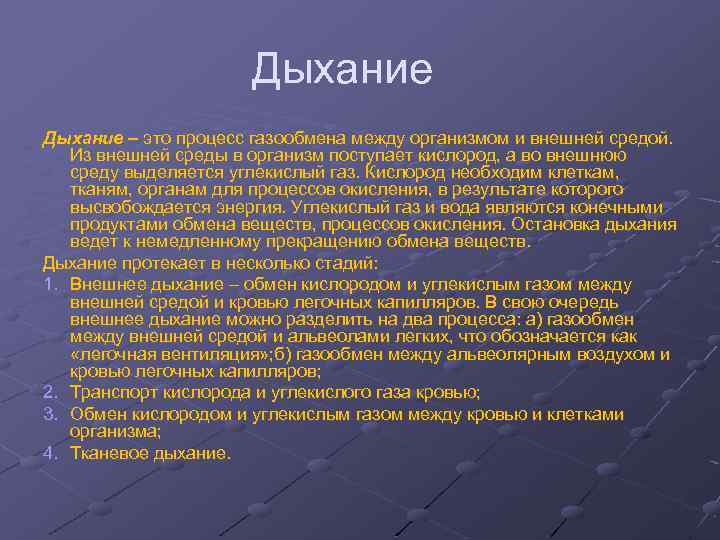 Дыхание

Дыхание – это процесс газообмена между организмом и внешней средой. Из внешней среды в организм поступает кислород, а во внешнюю среду выделяется углекислый газ. Кислород необходим клеткам, тканям, органам для процессов окисления, в результате которого высвобождается энергия. Углекислый газ и вода являются конечными продуктами обмена веществ, процессов окисления. Остановка дыхания ведет к немедленному прекращению обмена веществ.

Дыхание протекает в несколько стадий:

1. Внешнее дыхание – обмен кислородом и углекислым газом между внешней средой и кровью легочных капилляров. В свою очередь внешнее дыхание можно разделить на два процесса: а) газообмен между внешней средой и альвеолами легких, что обозначается как «легочная вентиляция»;б) газообмен между альвеолярным воздухом и кровью легочных капилляров;
2. Транспорт кислорода и углекислого газа кровью;
3. Обмен кислородом и углекислым газом между кровью и клетками организма;
4. Тканевое дыхание.